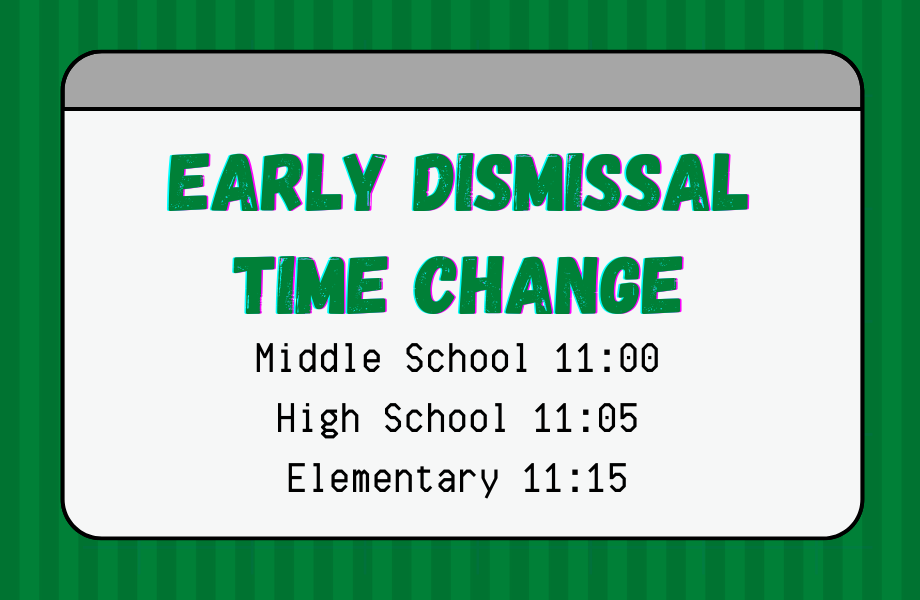 EARLY DISMISSAL
TIME CHANGE

Middle School 11:00
High School 11:05
Elementary 11:15